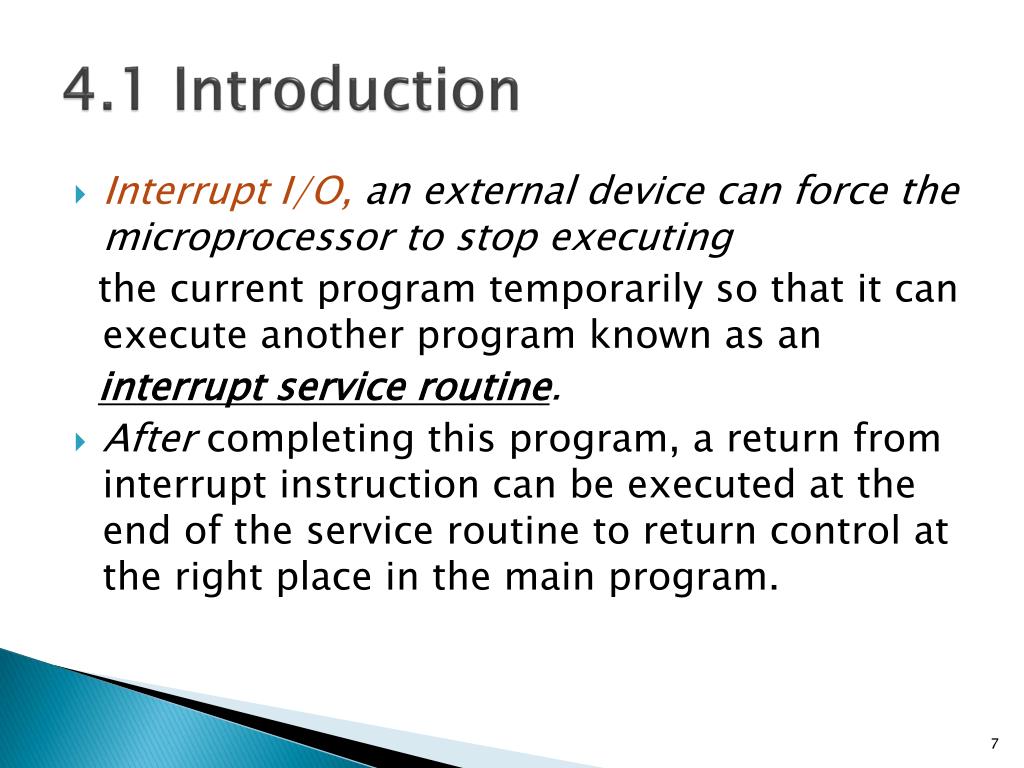 4.1 Introduction

Interrupt I/O, an external device can force the microprocessor to stop executing
the current program temporarily so that it can execute another program known as an
interrupt service routine.

After completing this program, a return from interrupt instruction can be executed at the end of the service routine to return control at the right place in the main program.

7